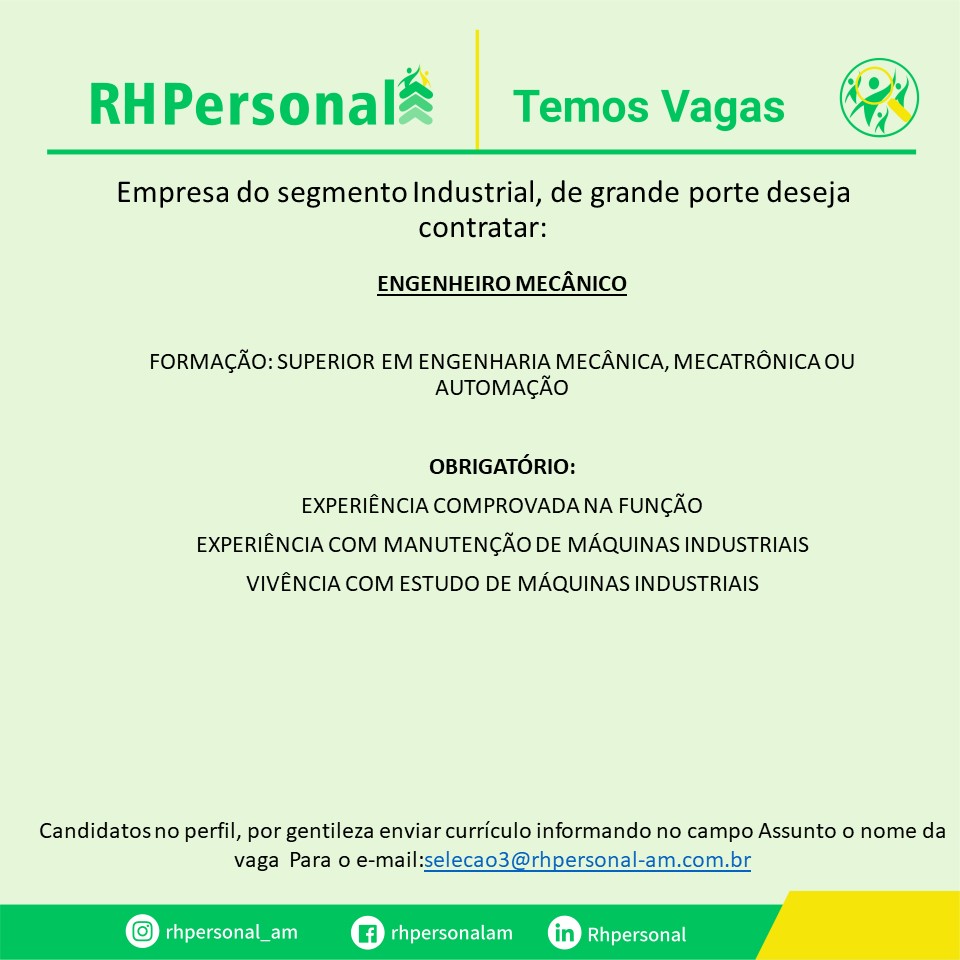 RHPersonal

Temos Vagas

Empresa do segmento Industrial, de grande porte deseja contratar:

ENGENHEIRO MECÂNICO

FORMAÇÃO: SUPERIOR EM ENGENHARIA MECÂNICA, MECATRÔNICA OU AUTOMAÇÃO

OBRIGATÓRIO:

EXPERIÊNCIA COMPROVADA NA FUNÇÃO

EXPERIÊNCIA COM MANUTENÇÃO DE MÁQUINAS INDUSTRIAIS

VIVÊNCIA COM ESTUDO DE MÁQUINAS INDUSTRIAIS

Candidatos no perfil, por gentileza enviar currículo informando no campo Assunto o nome da vaga Para o e-mail:selecao3@rhpersonal-am.com.br

rhpersonal_am

rhpersonalam

Rhpersonal